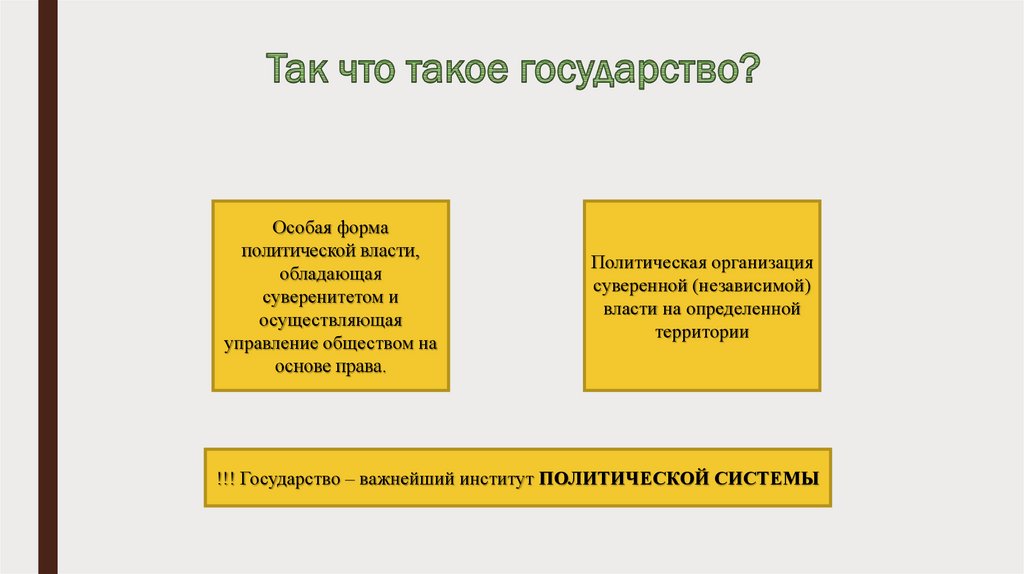 Так что такое государство?

Особая форма политической власти, обладающая суверенитетом и осуществляющая управление обществом на основе права.

Политическая организация суверенной (независимой) власти на определенной территории

!!! Государство – важнейший институт ПОЛИТИЧЕСКОЙ СИСТЕМЫ